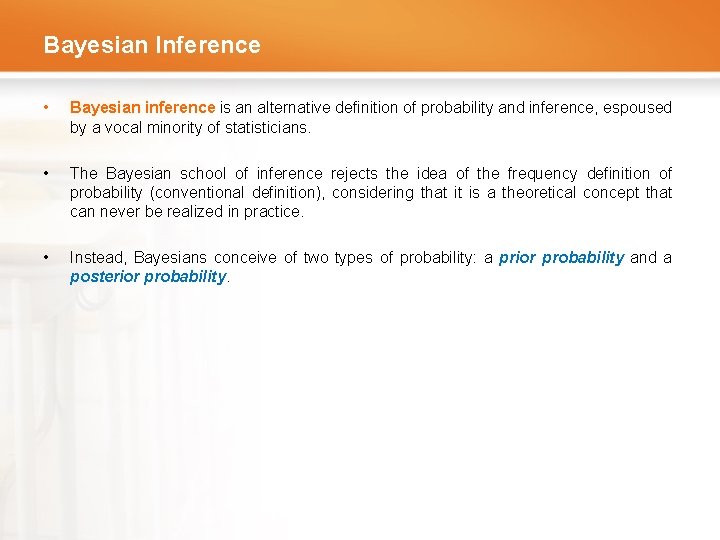 Bayesian Inference

• Bayesian inference is an alternative definition of probability and inference, espoused by a vocal minority of statisticians.

• The Bayesian school of inference rejects the idea of the frequency definition of probability (conventional definition), considering that it is a theoretical concept that can never be realized in practice.

• Instead, Bayesians conceive of two types of probability: a prior probability and a posterior probability.